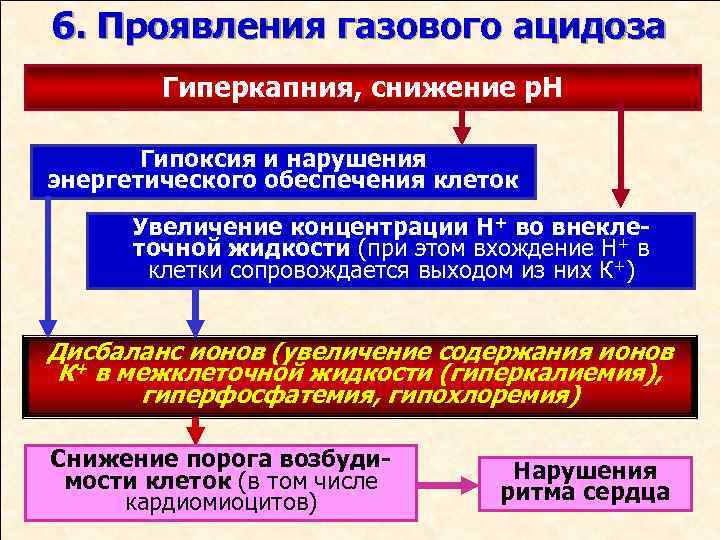 6. Проявления газового ацидоза

Гиперкапния, снижение pH

Гипоксия и нарушения энергетического обеспечения клеток

Увеличение концентрации $H^+$ во внеклеточной жидкости (при этом вхождение $H^+$ в клетки сопровождается выходом из них $K^+$)

Дисбаланс ионов (увеличение содержания ионов $K^+$ в межклеточной жидкости (гиперкалиемия), гиперфосфатемия, гипохлоремия)

Снижение порога возбудимости клеток (в том числе кардиомиоцитов)

Нарушения ритма сердца